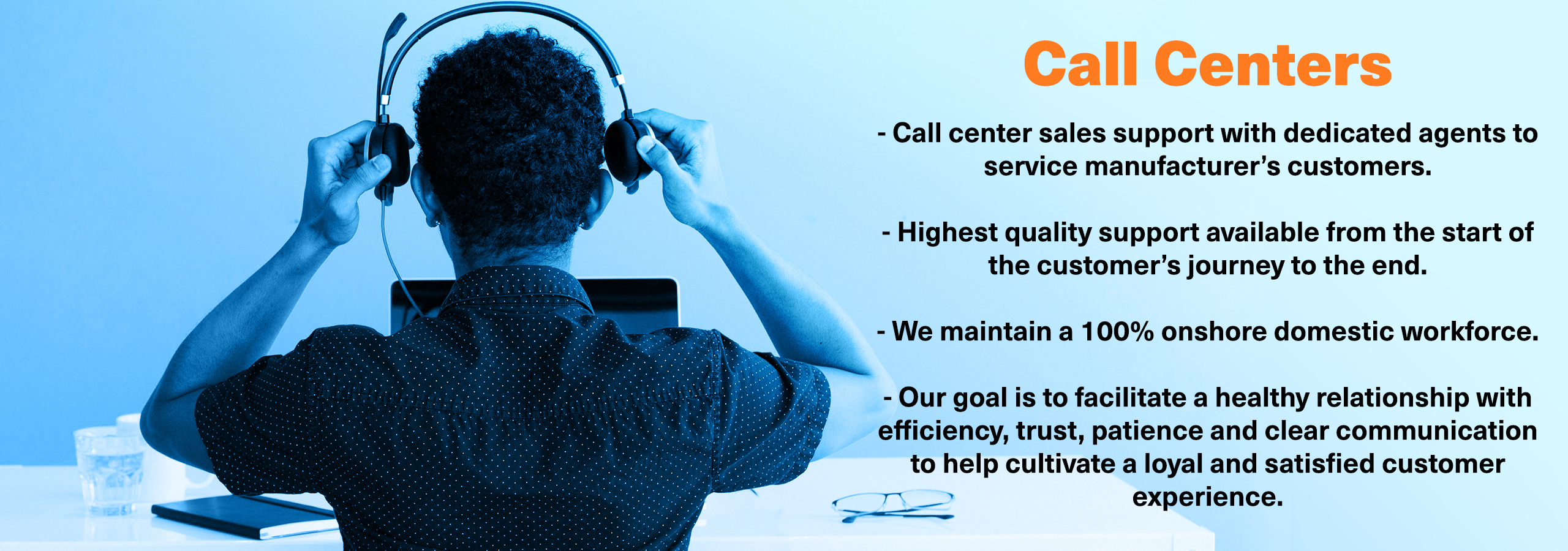 Call Centers

- Call center sales support with dedicated agents to service manufacturer's customers.

- Highest quality support available from the start of the customer's journey to the end.

- We maintain a 100% onshore domestic workforce.

- Our goal is to facilitate a healthy relationship with efficiency, trust, patience and clear communication to help cultivate a loyal and satisfied customer experience.